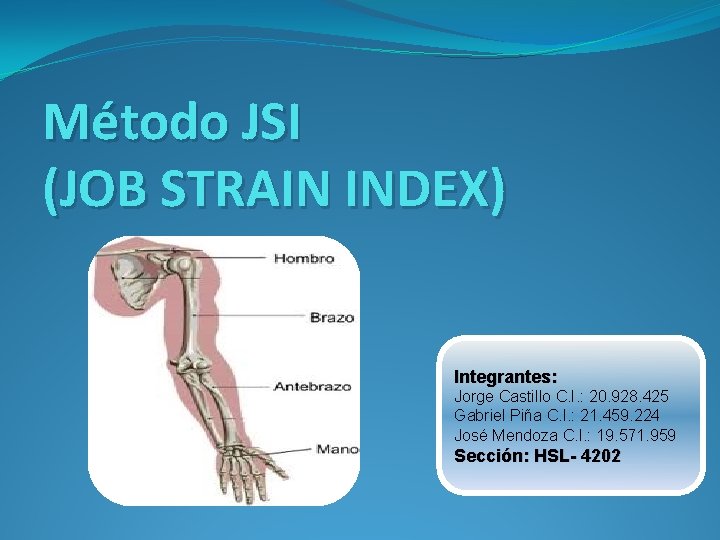 Método JSI
(JOB STRAIN INDEX)

Hombro
Brazo
Antebrazo
Mano

Integrantes:
Jorge Castillo C.I.: 20.928.425
Gabriel Piña C.I.: 21.459.224
José Mendoza C.I.: 19.571.959
Sección: HSL- 4202